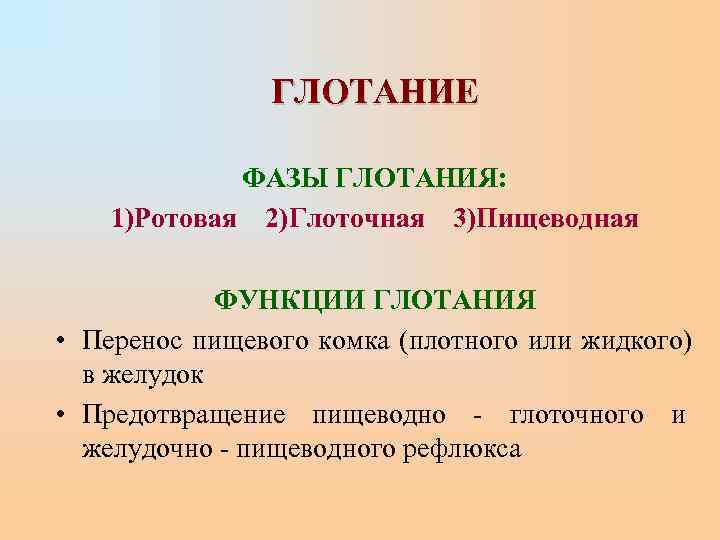 ГЛОТАНИЕ

ФАЗЫ ГЛОТАНИЯ:

1)Ротовая 2)Глоточная 3)Пищеводная

ФУНКЦИИ ГЛОТАНИЯ

• Перенос пищевого комка (плотного или жидкого) в желудок

• Предотвращение пищеводно - глоточного и желудочно - пищеводного рефлюкса